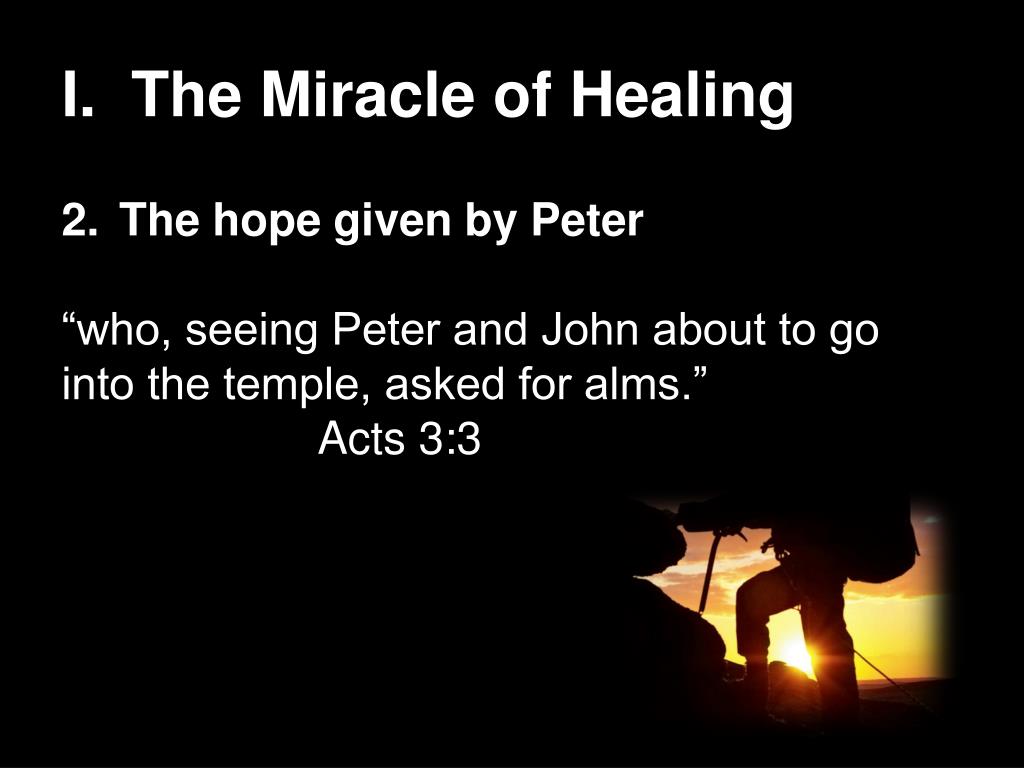 I. The Miracle of Healing

2. The hope given by Peter

“who, seeing Peter and John about to go into the temple, asked for alms.”
Acts 3:3